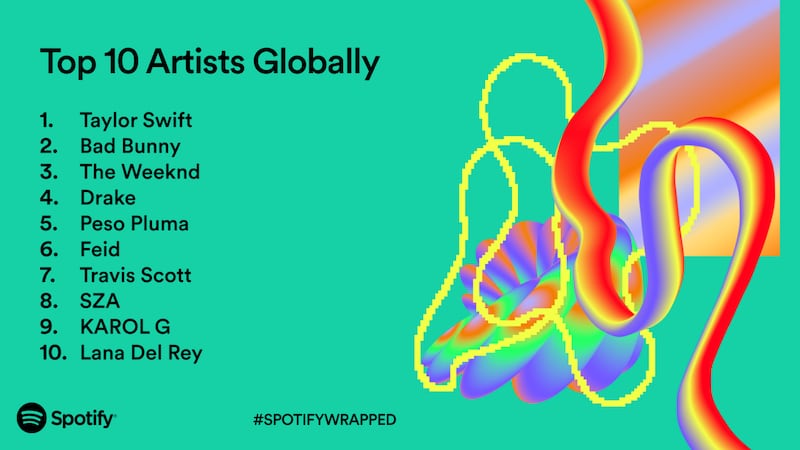 Top 10 Artists Globally

1. Taylor Swift
2. Bad Bunny
3. The Weeknd
4. Drake
5. Peso Pluma
6. Feid
7. Travis Scott
8. SZA
9. KAROL G
10. Lana Del Rey

Spotify

#SPOTIFYWRAPPED